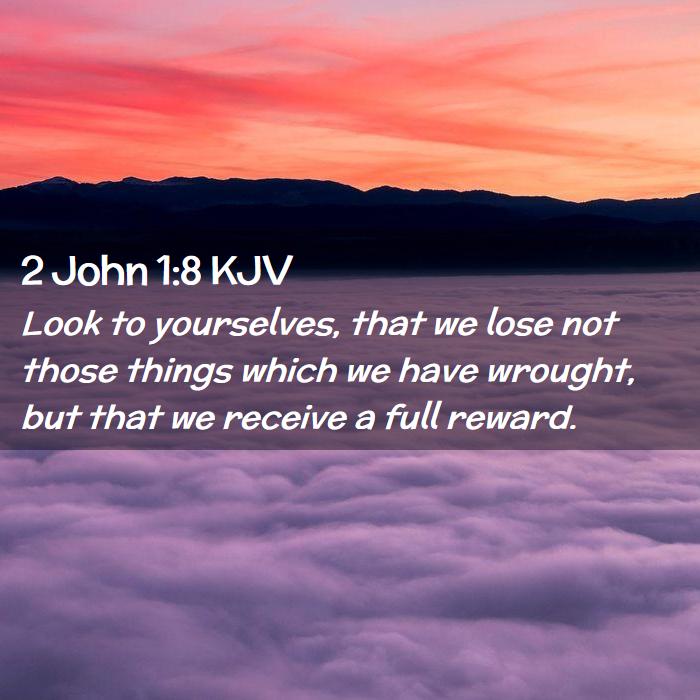 2 John 1:8 KJV

Look to yourselves, that we lose not those things which we have wrought, but that we receive a full reward.